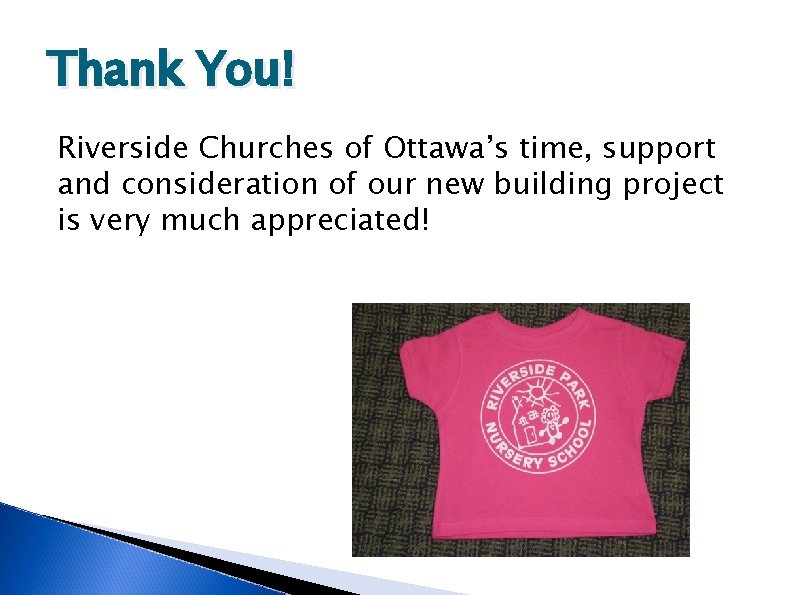 Thank You!

Riverside Churches of Ottawa's time, support and consideration of our new building project is very much appreciated!

RIVERSIDE PARK
NURSERY SCHOOL